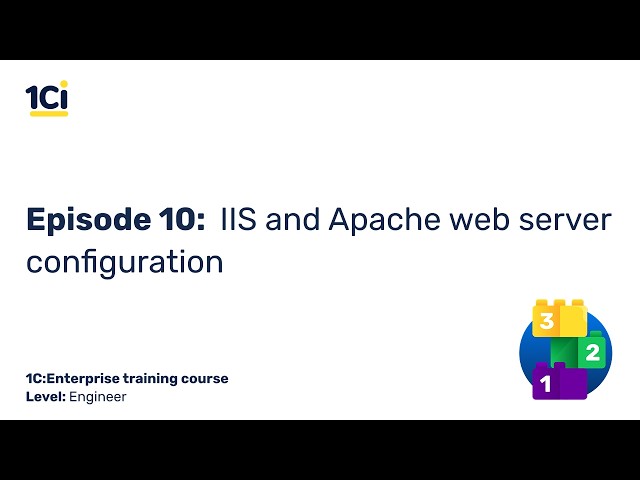 1Ci

Episode 10: IIS and Apache web server configuration

1C:Enterprise training course
Level: Engineer

3
2
1